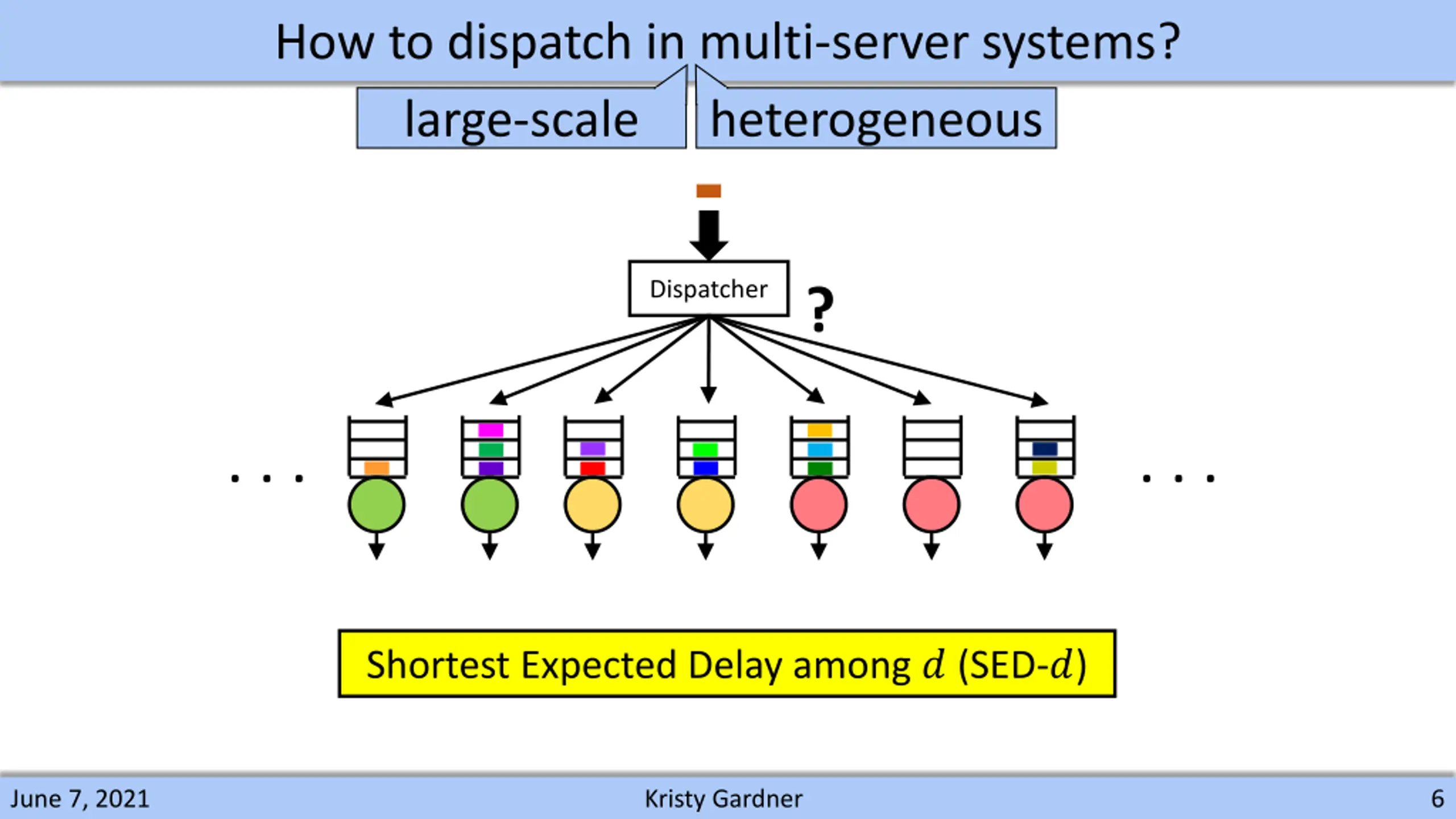 How to dispatch in multi-server systems?

large-scale

heterogeneous

Dispatcher

?

. . .

. . .

Shortest Expected Delay among $d$ (SED-$d$)

June 7, 2021

Kristy Gardner

6